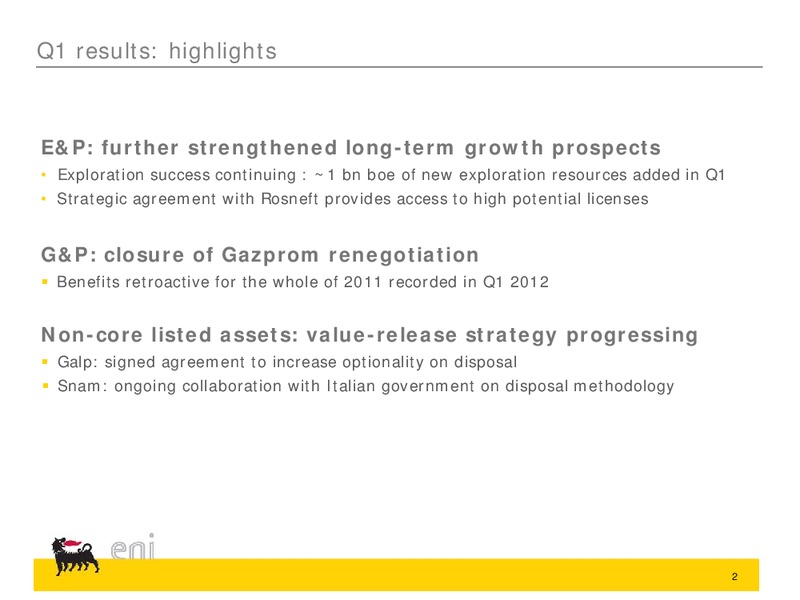 Q1 results: highlights

E&P: further strengthened long-term growth prospects
• Exploration success continuing : ~1 bn boe of new exploration resources added in Q1
• Strategic agreement with Rosneft provides access to high potential licenses

G&P: closure of Gazprom renegotiation
▪ Benefits retroactive for the whole of 2011 recorded in Q1 2012

Non-core listed assets: value-release strategy progressing
▪ Galp: signed agreement to increase optionality on disposal
▪ Snam: ongoing collaboration with Italian government on disposal methodology

eni

2